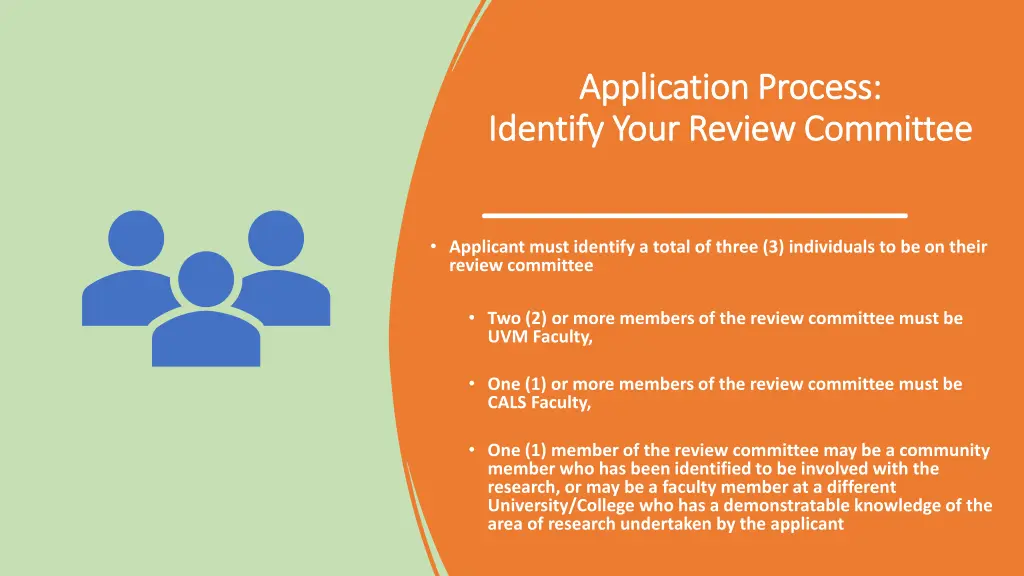 Application Process:
Identify Your Review Committee

• Applicant must identify a total of three (3) individuals to be on their review committee

• Two (2) or more members of the review committee must be UVM Faculty,

• One (1) or more members of the review committee must be CALS Faculty,

• One (1) member of the review committee may be a community member who has been identified to be involved with the research, or may be a faculty member at a different University/College who has a demonstratable knowledge of the area of research undertaken by the applicant